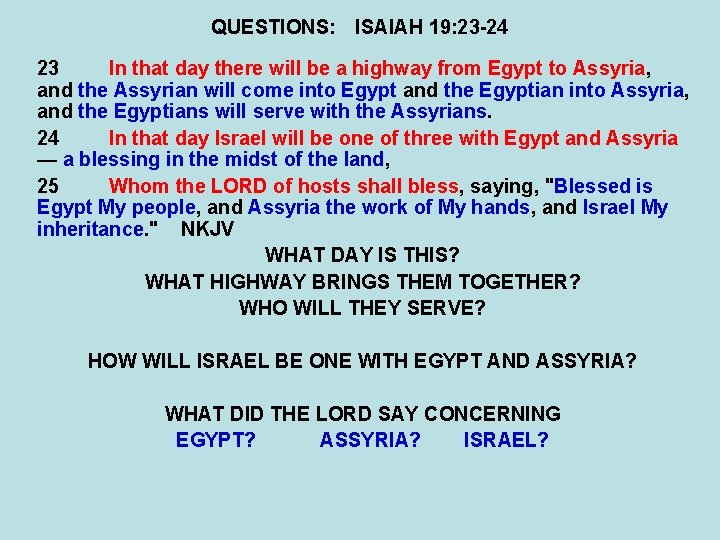 QUESTIONS: ISAIAH 19:23-24

23 In that day there will be a highway from Egypt to Assyria, and the Assyrian will come into Egypt and the Egyptian into Assyria, and the Egyptians will serve with the Assyrians.

24 In that day Israel will be one of three with Egypt and Assyria — a blessing in the midst of the land,

25 Whom the LORD of hosts shall bless, saying, "Blessed is Egypt My people, and Assyria the work of My hands, and Israel My inheritance." NKJV

WHAT DAY IS THIS?

WHAT HIGHWAY BRINGS THEM TOGETHER?

WHO WILL THEY SERVE?

HOW WILL ISRAEL BE ONE WITH EGYPT AND ASSYRIA?

WHAT DID THE LORD SAY CONCERNING

EGYPT? ASSYRIA? ISRAEL?